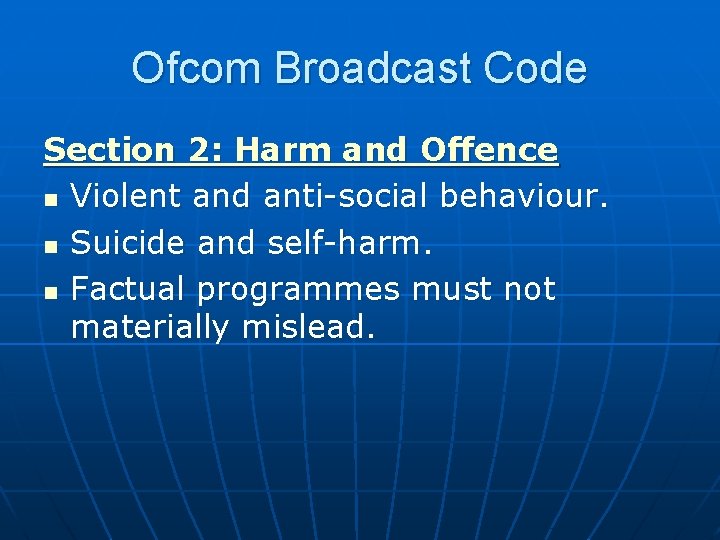 Ofcom Broadcast Code

Section 2: Harm and Offence
- Violent and anti-social behaviour.
- Suicide and self-harm.
- Factual programmes must not materially mislead.